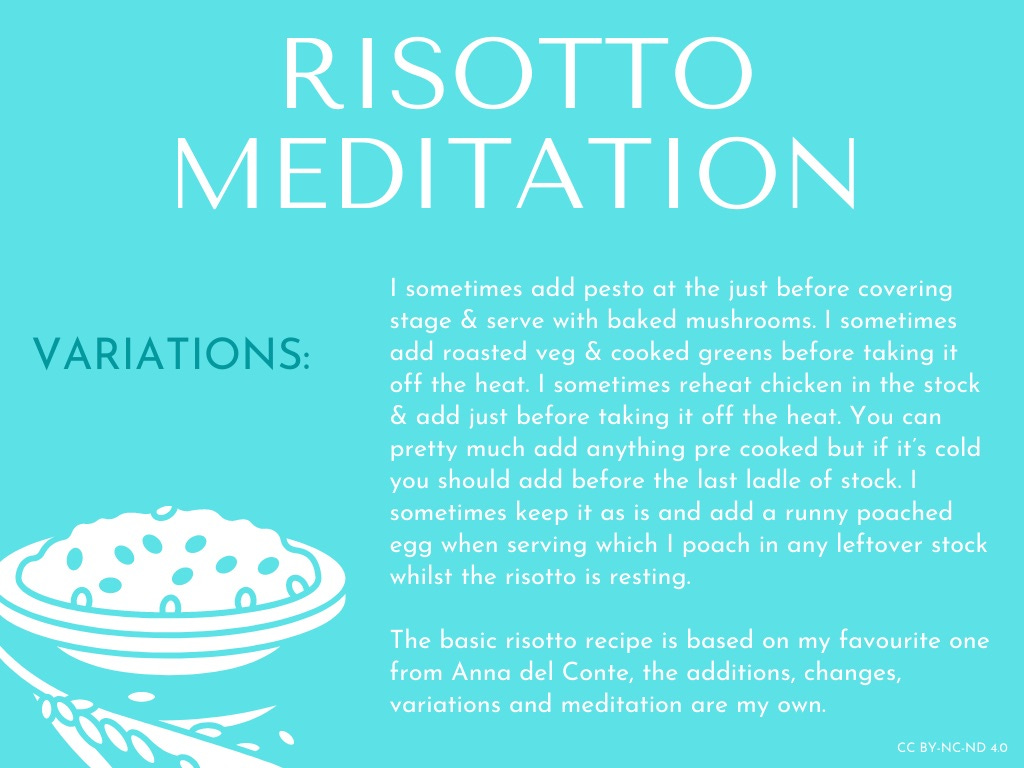 RISOTTO MEDITATION

VARIATIONS:

I sometimes add pesto at the just before covering stage & serve with baked mushrooms. I sometimes add roasted veg & cooked greens before taking it off the heat. I sometimes reheat chicken in the stock & add just before taking it off the heat. You can pretty much add anything pre cooked but if it's cold you should add before the last ladle of stock. I sometimes keep it as is and add a runny poached egg when serving which I poach in any leftover stock whilst the risotto is resting.

The basic risotto recipe is based on my favourite one from Anna del Conte, the additions, changes, variations and meditation are my own.

CC BY-NC-ND 4.0